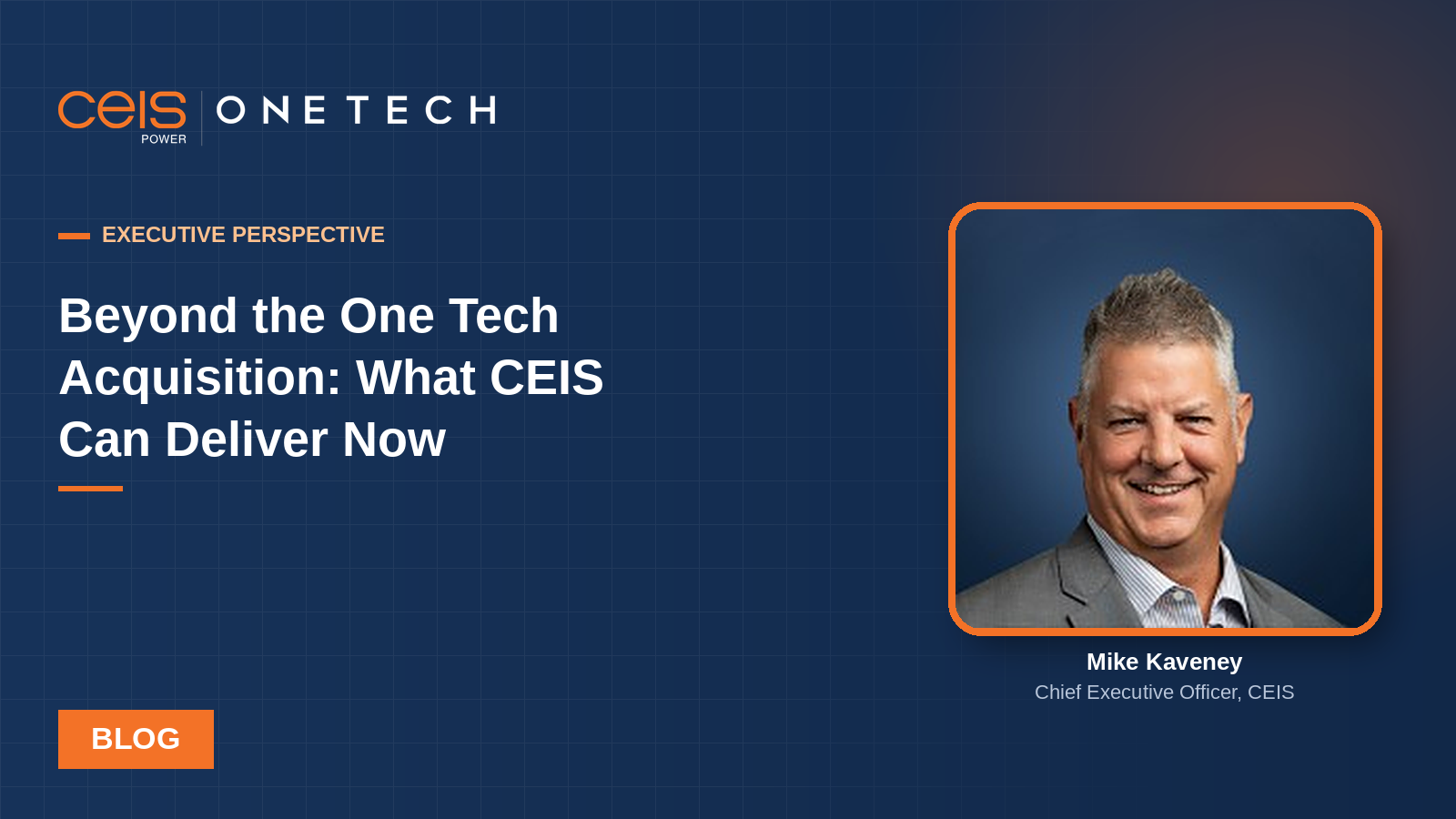 ceis POWER
ONETECH

EXECUTIVE PERSPECTIVE

Beyond the One Tech Acquisition: What CEIS Can Deliver Now

Mike Kaveney
Chief Executive Officer, CEIS

BLOG